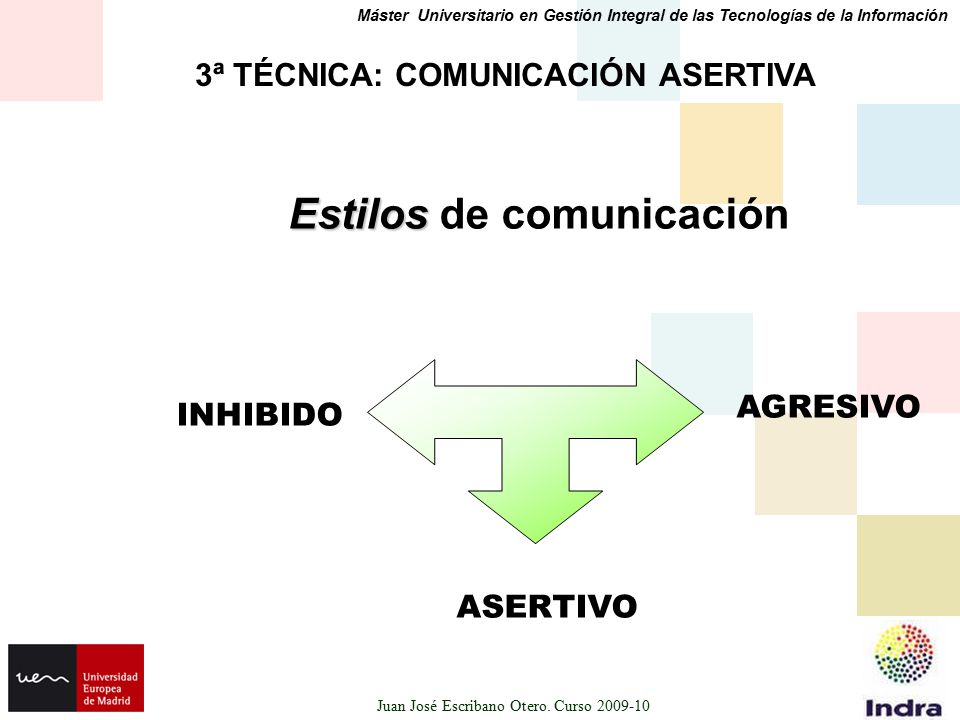 Máster Universitario en Gestión Integral de las Tecnologías de la Información

3ª TÉCNICA: COMUNICACIÓN ASERTIVA

Estilos de comunicación

INHIBIDO

AGRESIVO

ASERTIVO

uem Universidad Europea de Madrid

Juan José Escribano Otero. Curso 2009-10

Indra